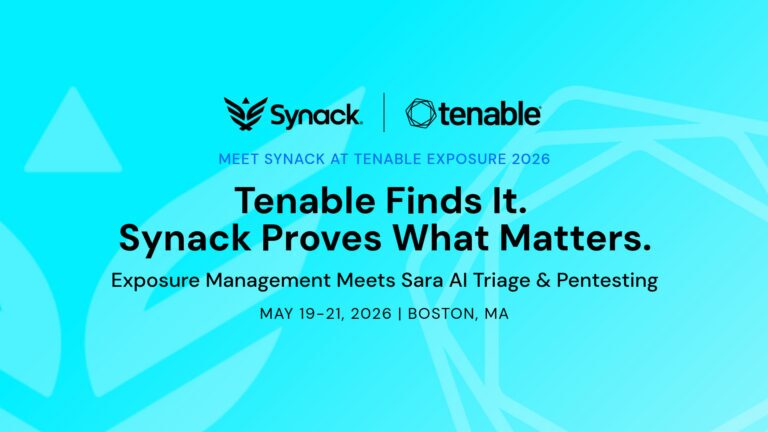 Synack. | tenable

MEET SYNACK AT TENABLE EXPOSURE 2026

Tenable Finds It.
Synack Proves What Matters.

Exposure Management Meets Sara AI Triage & Pentesting

MAY 19-21, 2026 | BOSTON, MA